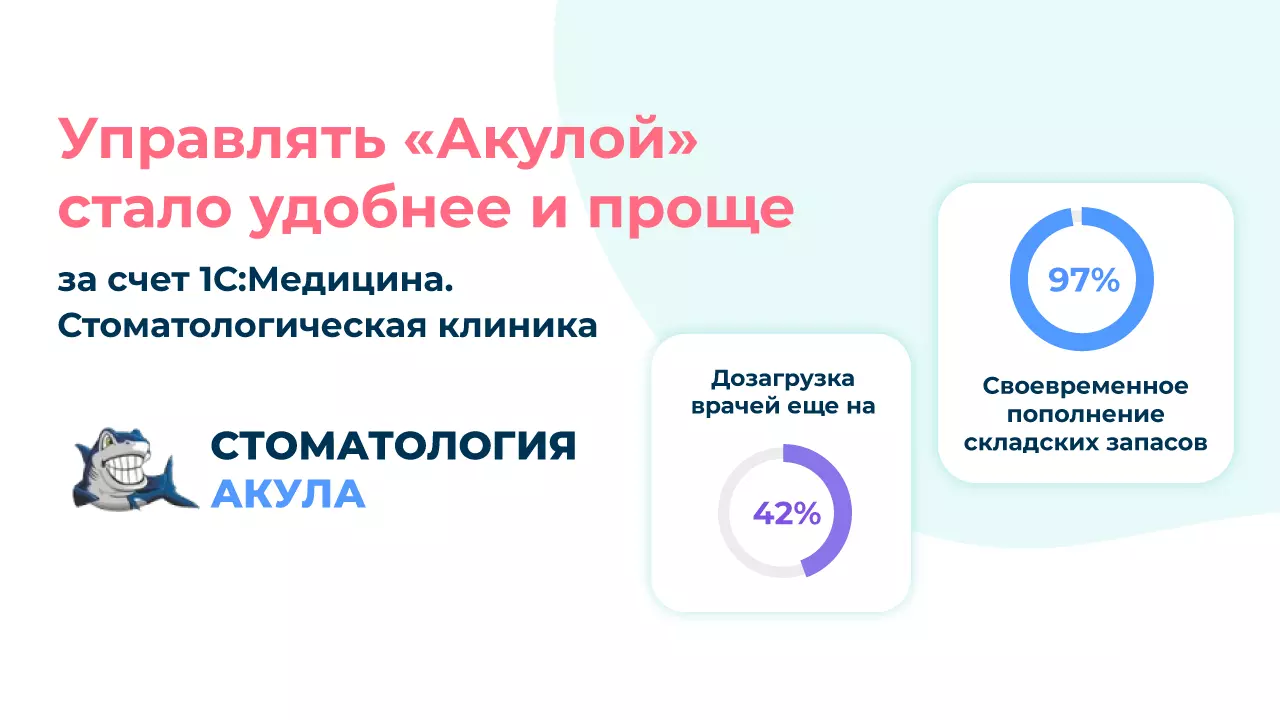 Управлять «Акулой» стало удобнее и проще

за счет 1С:Медицина. Стоматологическая клиника

СТОМАТОЛОГИЯ
АКУЛА

Дозагрузка врачей еще на

42%

97%

Своевременное пополнение складских запасов